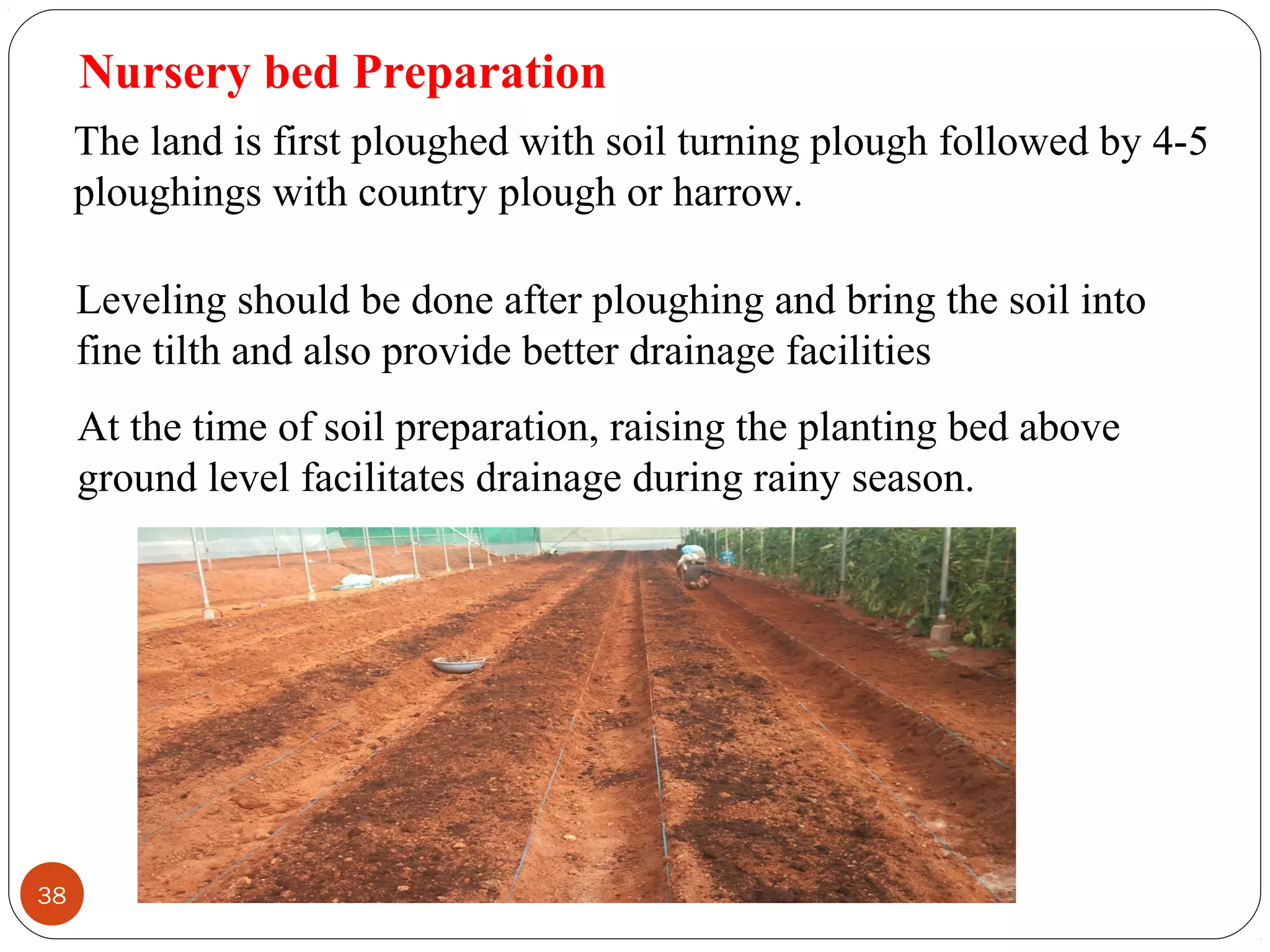 Nursery bed Preparation

The land is first ploughed with soil turning plough followed by 4-5 ploughings with country plough or harrow.

Leveling should be done after ploughing and bring the soil into fine tilth and also provide better drainage facilities

At the time of soil preparation, raising the planting bed above ground level facilitates drainage during rainy season.

38